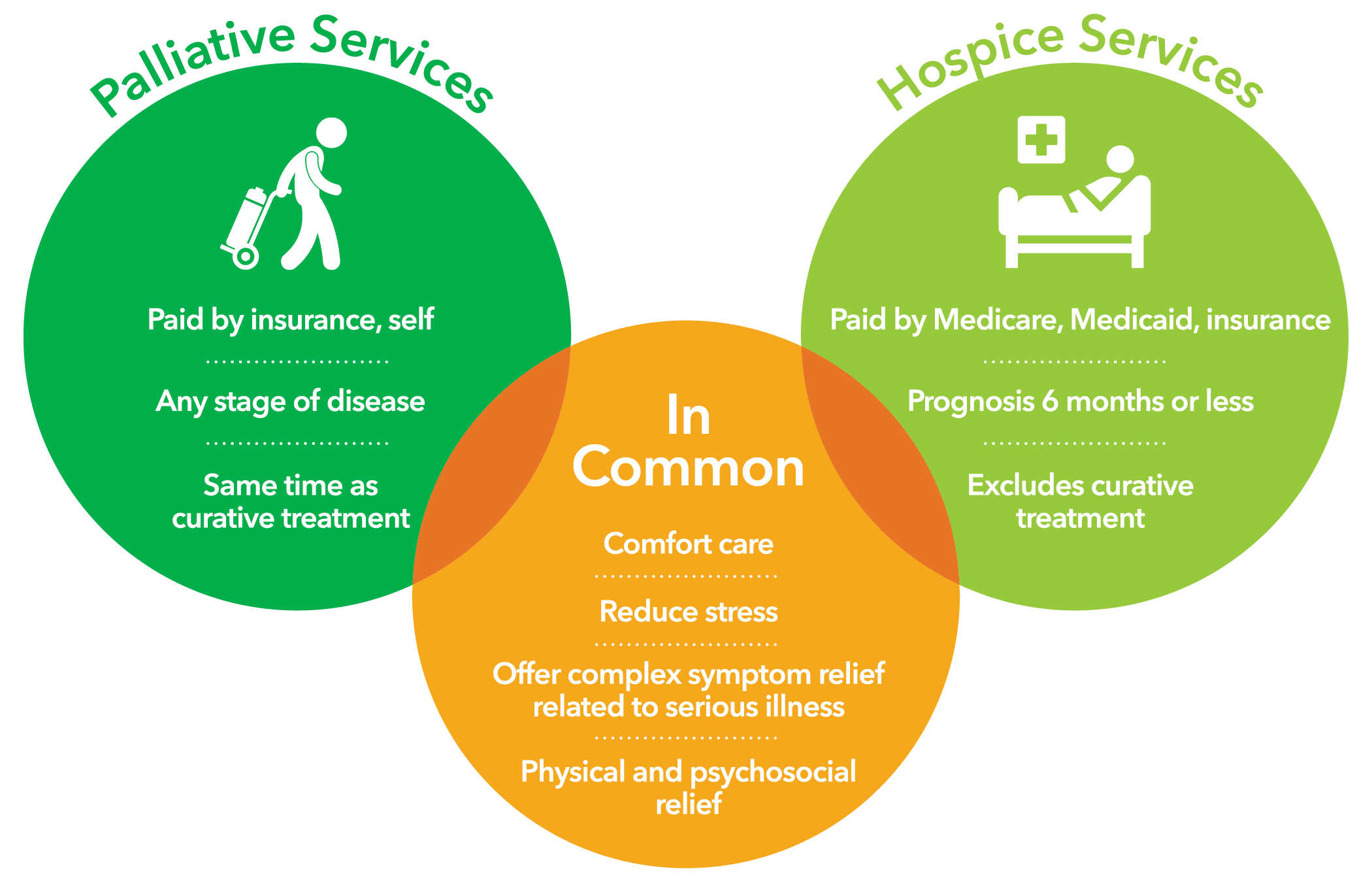 Palliative Services

Paid by insurance, self

Any stage of disease

Same time as curative treatment

Hospice Services

Paid by Medicare, Medicaid, insurance

Prognosis 6 months or less

Excludes curative treatment

In Common

Comfort care

Reduce stress

Offer complex symptom relief related to serious illness

Physical and psychosocial relief